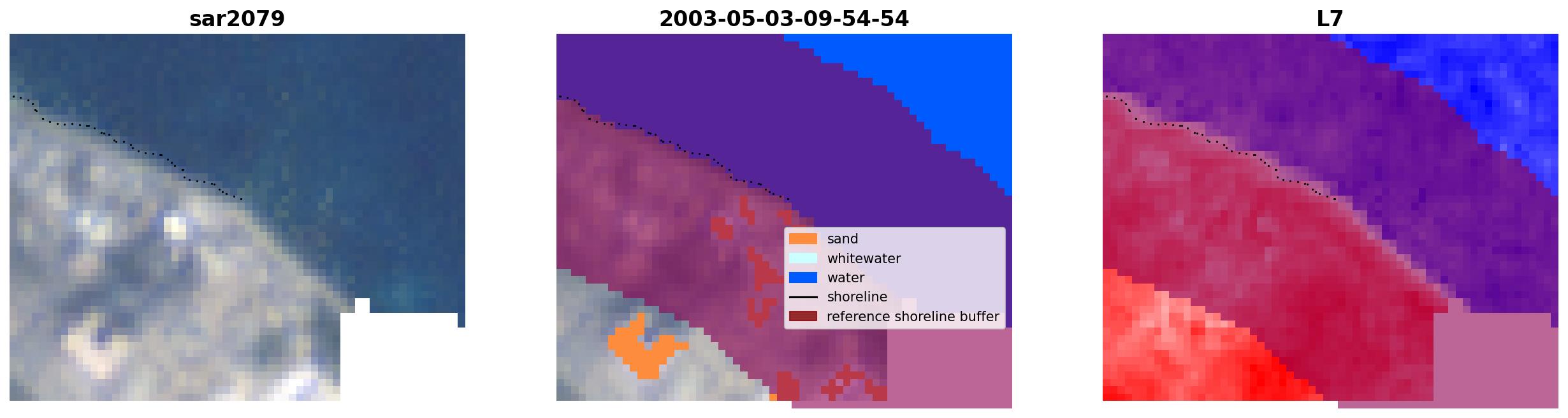 sar2079

2003-05-03-09-54-54

sand
whitewater
water
shoreline
reference shoreline buffer

L7